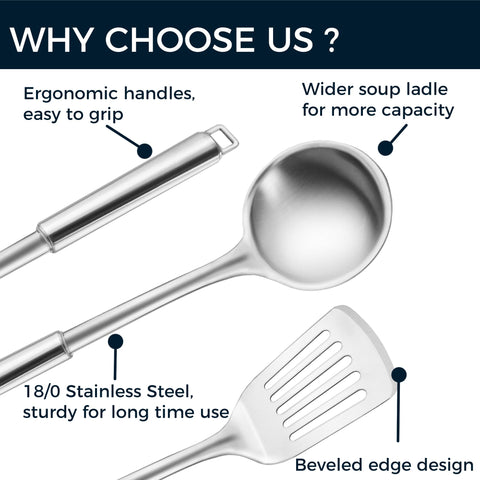 WHY CHOOSE US ?

Ergonomic handles, easy to grip

Wider soup ladle for more capacity

18/0 Stainless Steel, sturdy for long time use

Beveled edge design